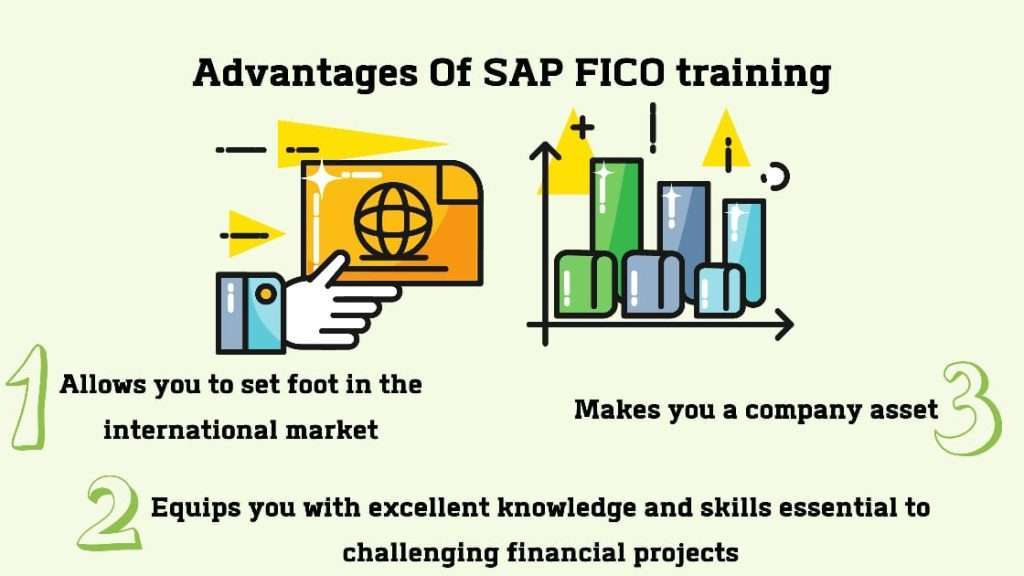 Advantages Of SAP FICO training

1 Allows you to set foot in the international market

Makes you a company asset 3

2 Equips you with excellent knowledge and skills essential to challenging financial projects